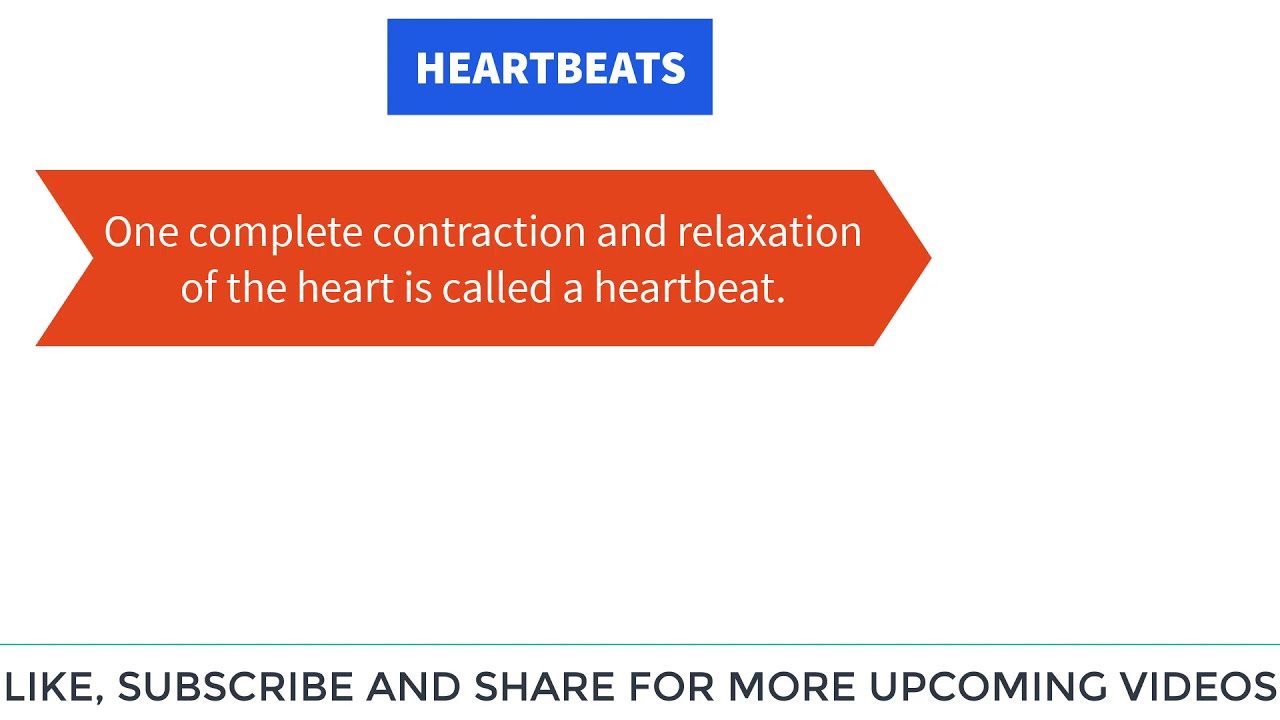 HEARTBEATS

One complete contraction and relaxation of the heart is called a heartbeat.

LIKE, SUBSCRIBE AND SHARE FOR MORE UPCOMING VIDEOS